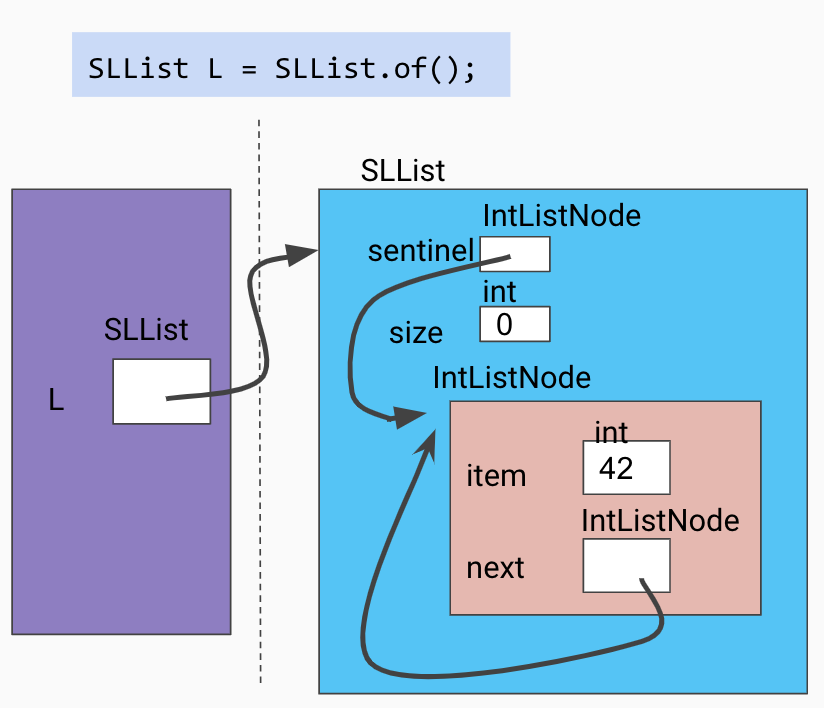 SLList L = SLList.of();

SLList

L

SLList

IntListNode

sentinel

int

size

0

IntListNode

int

item

42

IntListNode

next